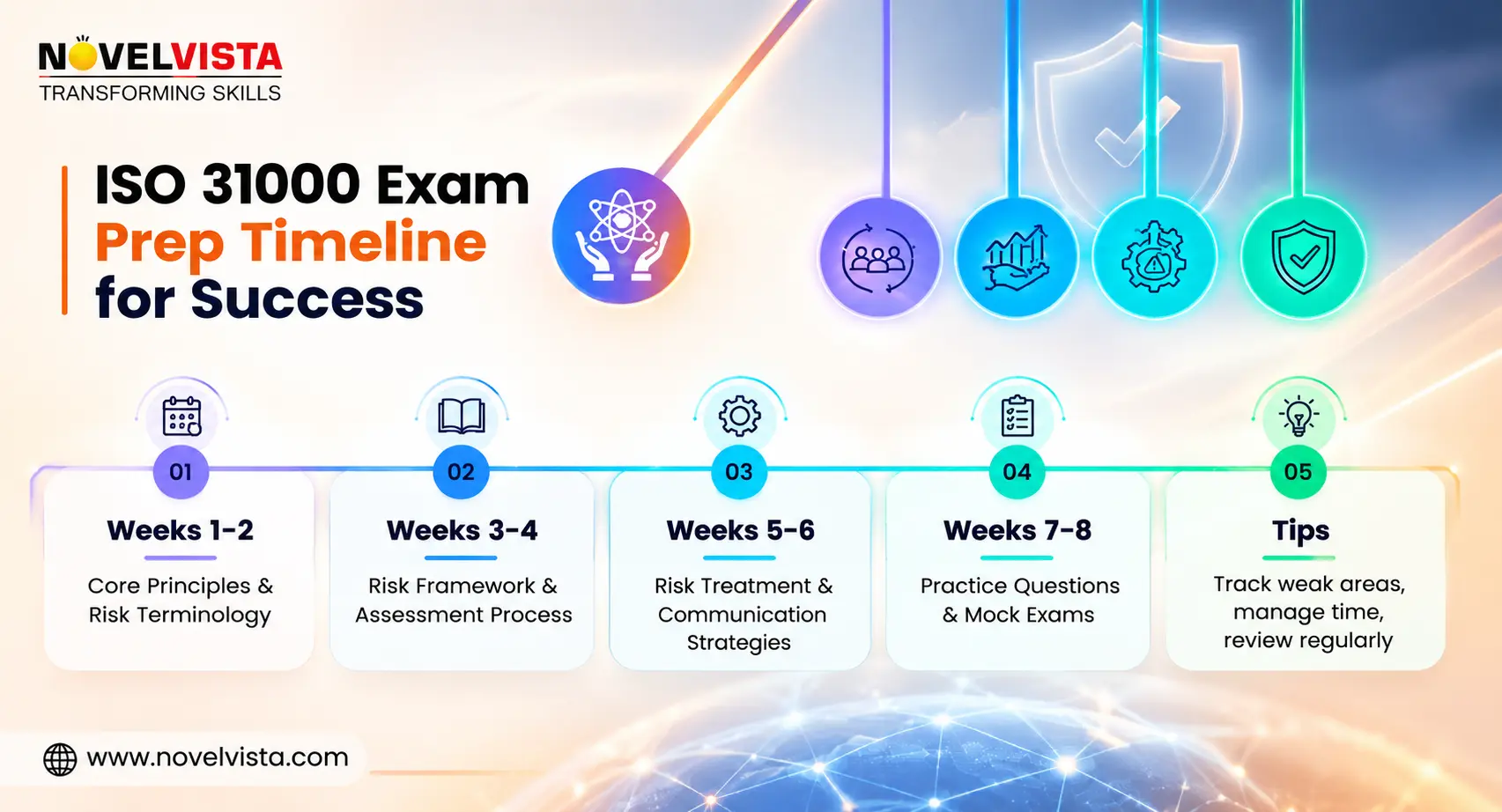 NOVELVISTA
TRANSFORMING SKILLS

ISO 31000 Exam
Prep Timeline
for Success

01
Weeks 1-2
Core Principles & Risk Terminology

02
Weeks 3-4
Risk Framework & Assessment Process

03
Weeks 5-6
Risk Treatment & Communication Strategies

04
Weeks 7-8
Practice Questions & Mock Exams

05
Tips
Track weak areas, manage time, review regularly

www.novelvista.com